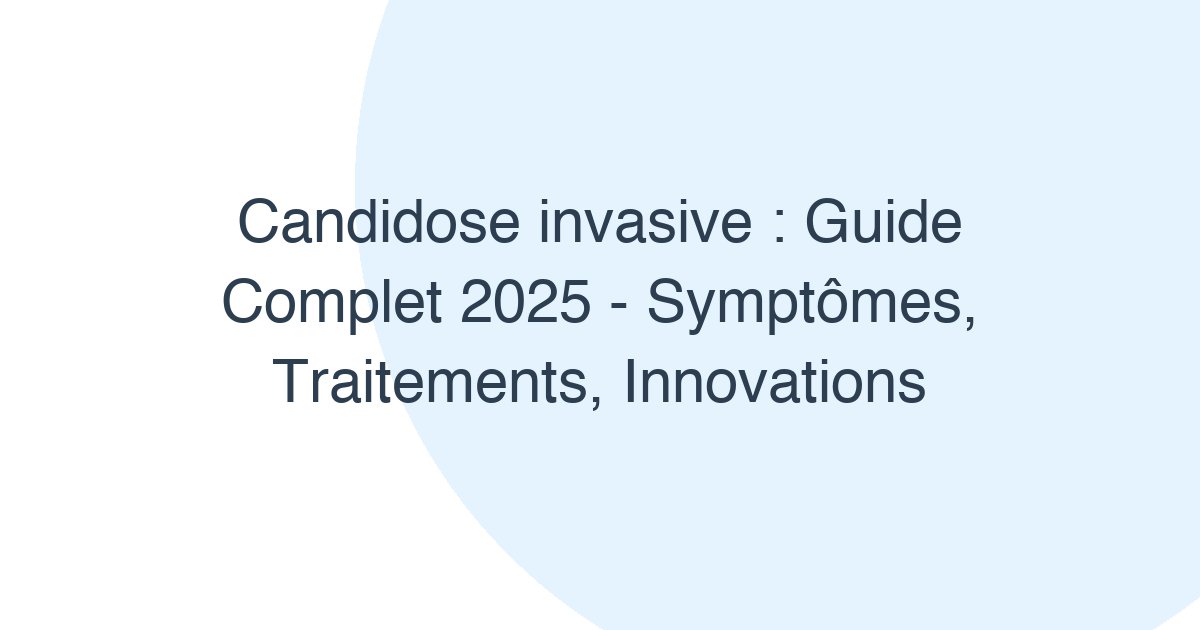 Candidose invasive : Guide Complet 2025 - Symptômes, Traitements, Innovations